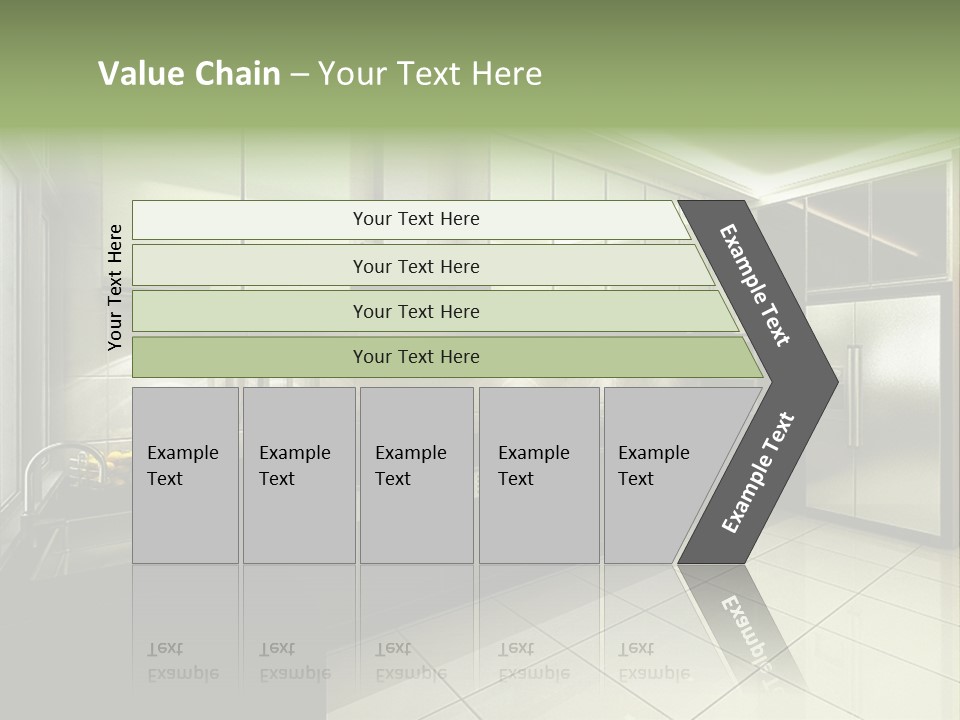 Value Chain – Your Text Here

Your Text Here

Your Text Here

Your Text Here

Your Text Here

Your Text Here

Example Text

Example Text

Example Text

Example Text

Example Text

Example Text

Example Text